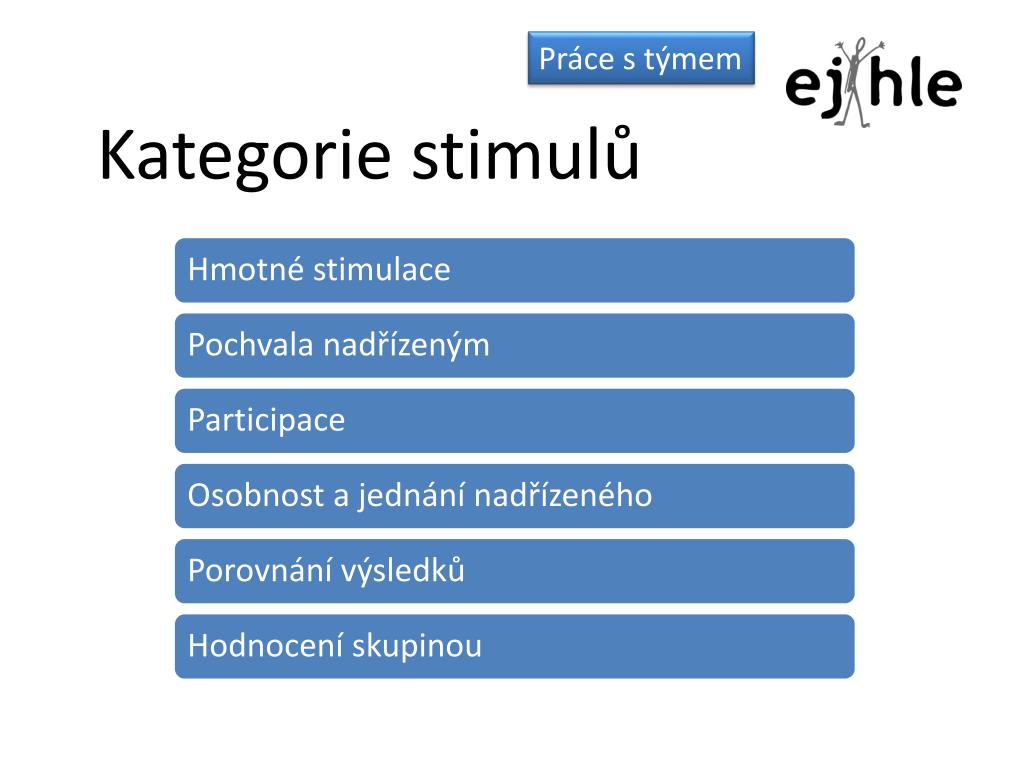 Práce s týmem

ejhle

Kategorie stimulů

Hmotné stimulace

Pochvala nadřízeným

Participace

Osobnost a jednání nadřízeného

Porovnání výsledků

Hodnocení skupinou